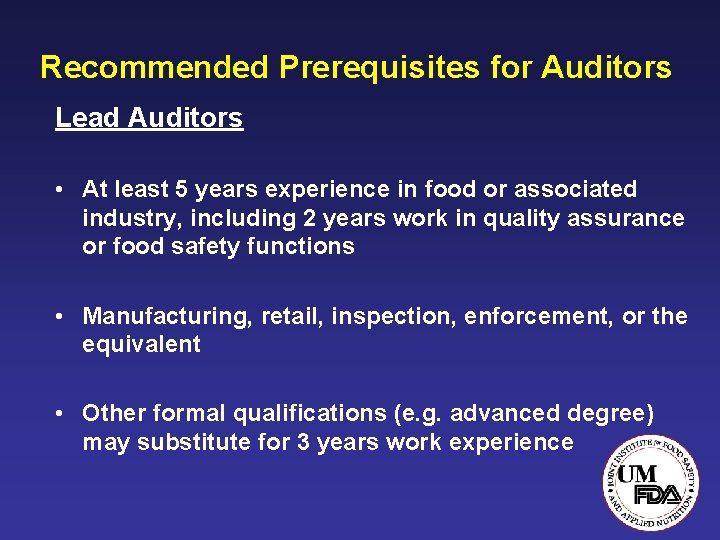 Recommended Prerequisites for Auditors

Lead Auditors

• At least 5 years experience in food or associated industry, including 2 years work in quality assurance or food safety functions

• Manufacturing, retail, inspection, enforcement, or the equivalent

• Other formal qualifications (e.g. advanced degree) may substitute for 3 years work experience

JOINT INSTITUTE for FOOD SAFETY AND APPLIED NUTRITION
UM
FDA